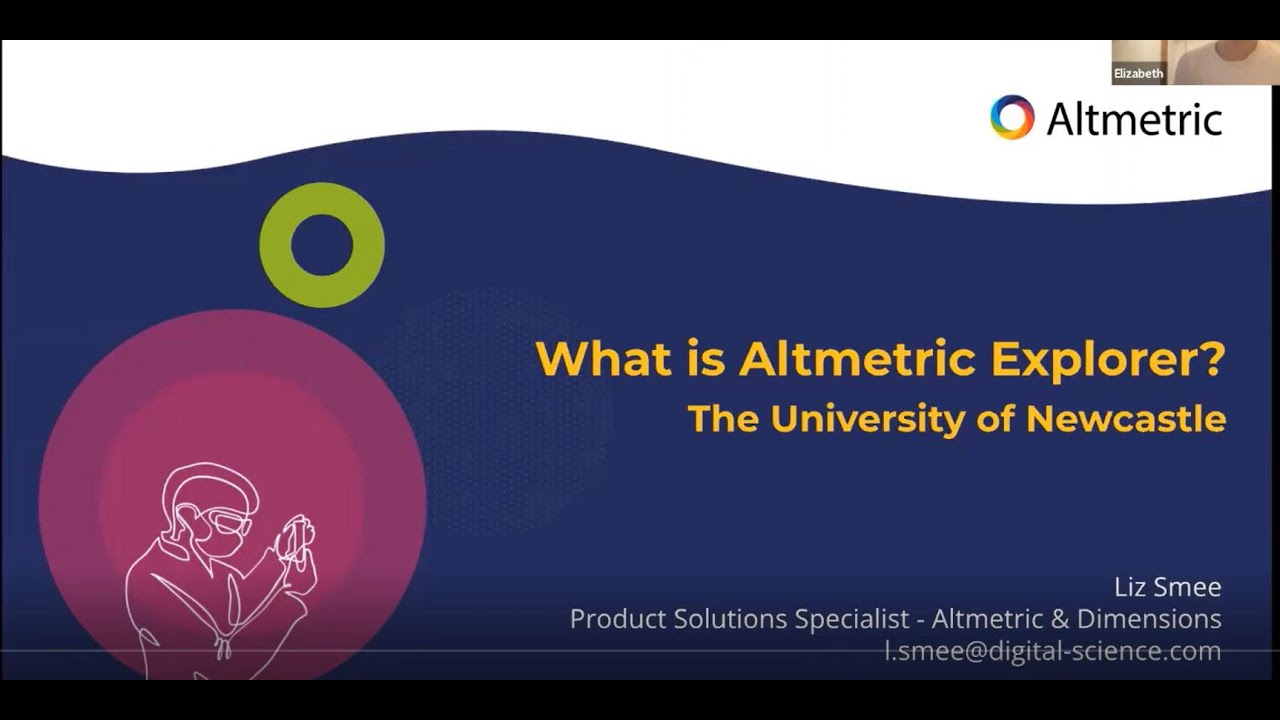 Elizabeth

Altmetric

What is Altmetric Explorer?
The University of Newcastle

Liz Smee
Product Solutions Specialist - Altmetric & Dimensions
l.smee@digital-science.com